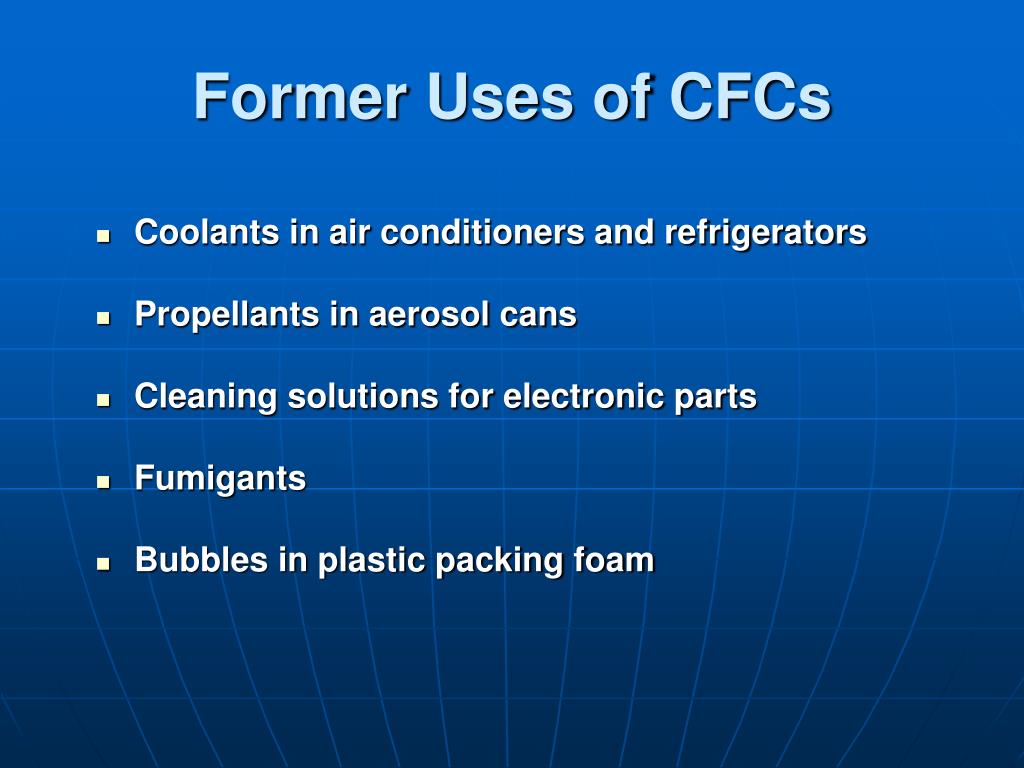 Former Uses of CFCs

- Coolants in air conditioners and refrigerators
- Propellants in aerosol cans
- Cleaning solutions for electronic parts
- Fumigants
- Bubbles in plastic packing foam